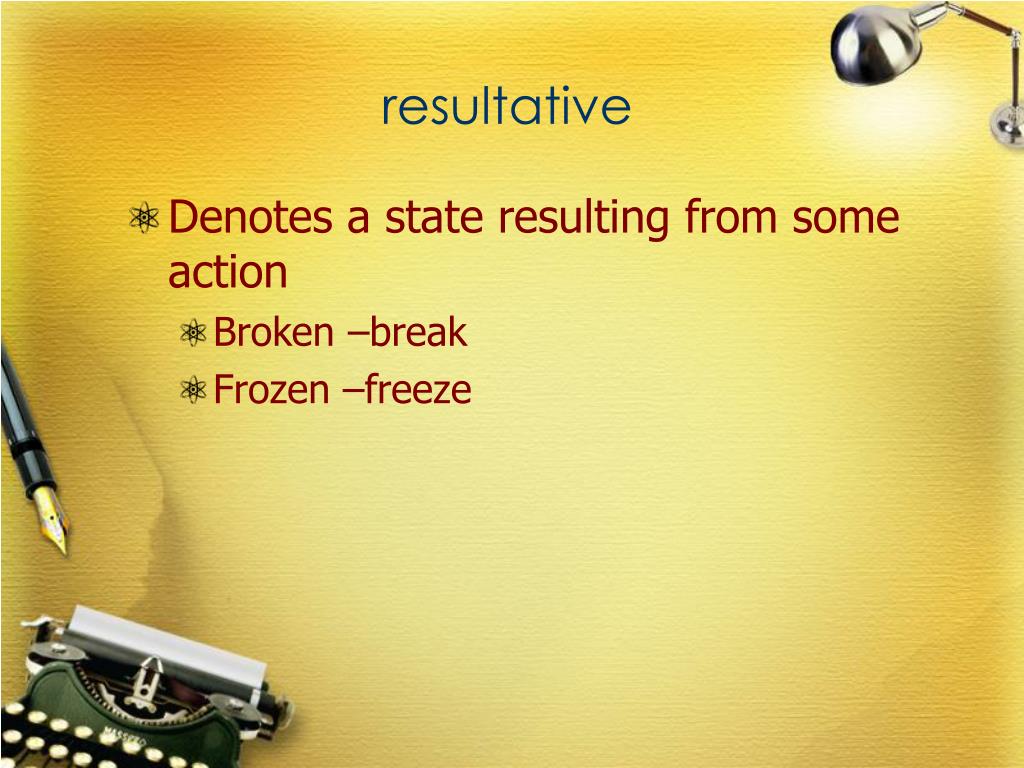 resultative

Denotes a state resulting from some action

Broken –break

Frozen –freeze